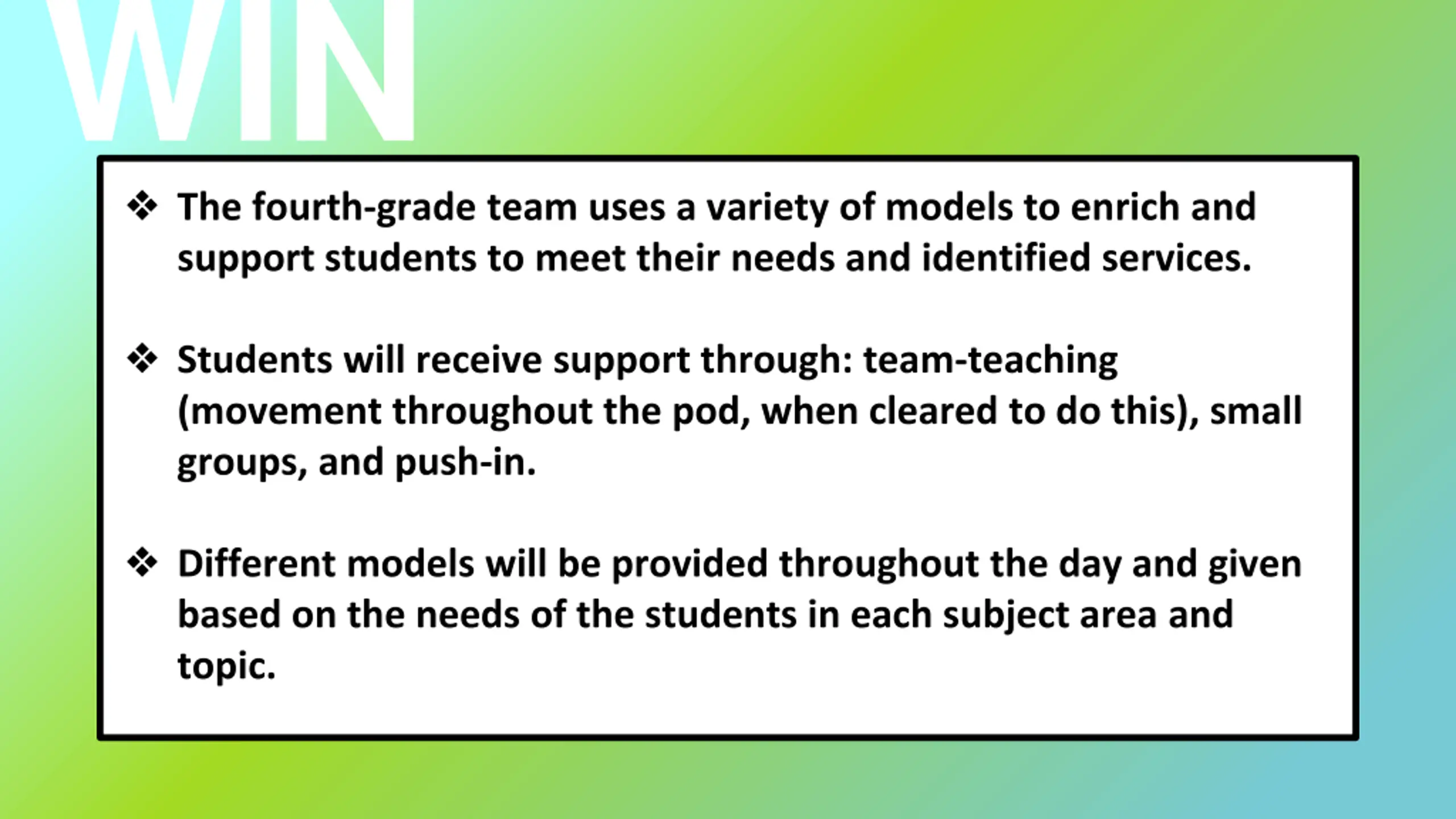 WIN

❖ The fourth-grade team uses a variety of models to enrich and support students to meet their needs and identified services.

❖ Students will receive support through: team-teaching (movement throughout the pod, when cleared to do this), small groups, and push-in.

❖ Different models will be provided throughout the day and given based on the needs of the students in each subject area and topic.